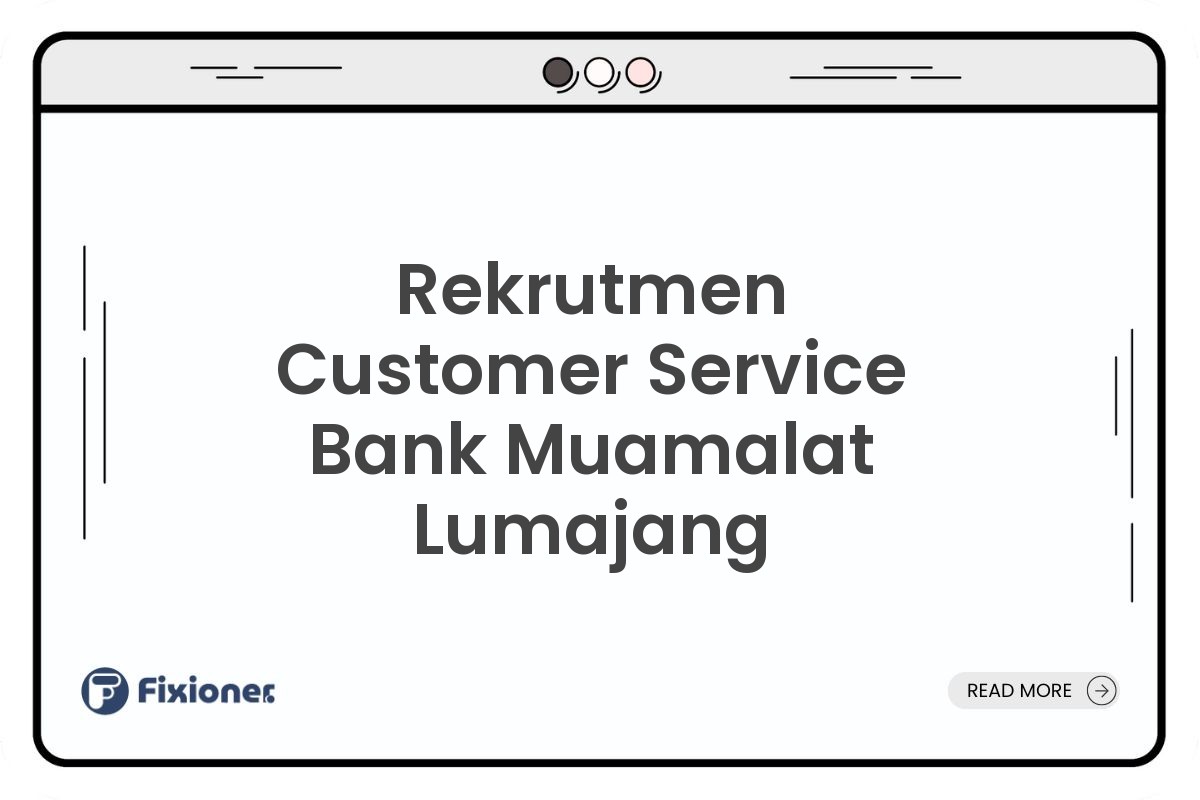 Rekrutmen Customer Service Bank Muamalat Lumajang

Fixioner.

READ MORE